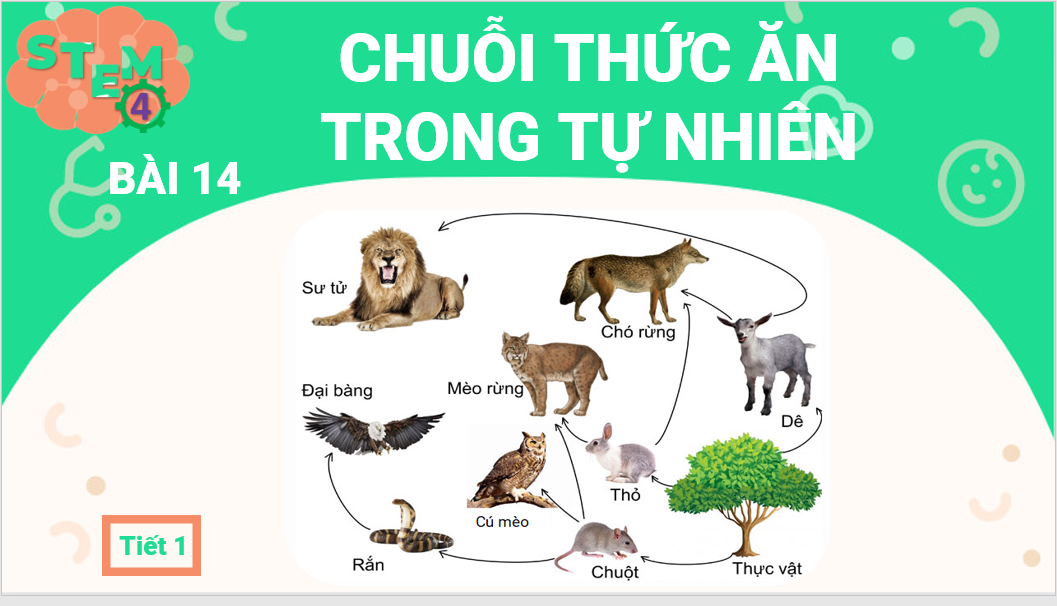 STEM 4

CHUỖI THỨC ĂN TRONG TỰ NHIÊN

BÀI 14

Sư tử

Chó rừng

Mèo rừng

Đại bàng

Dê

Thỏ

Cú mèo

Rắn

Chuột

Thực vật

Tiết 1